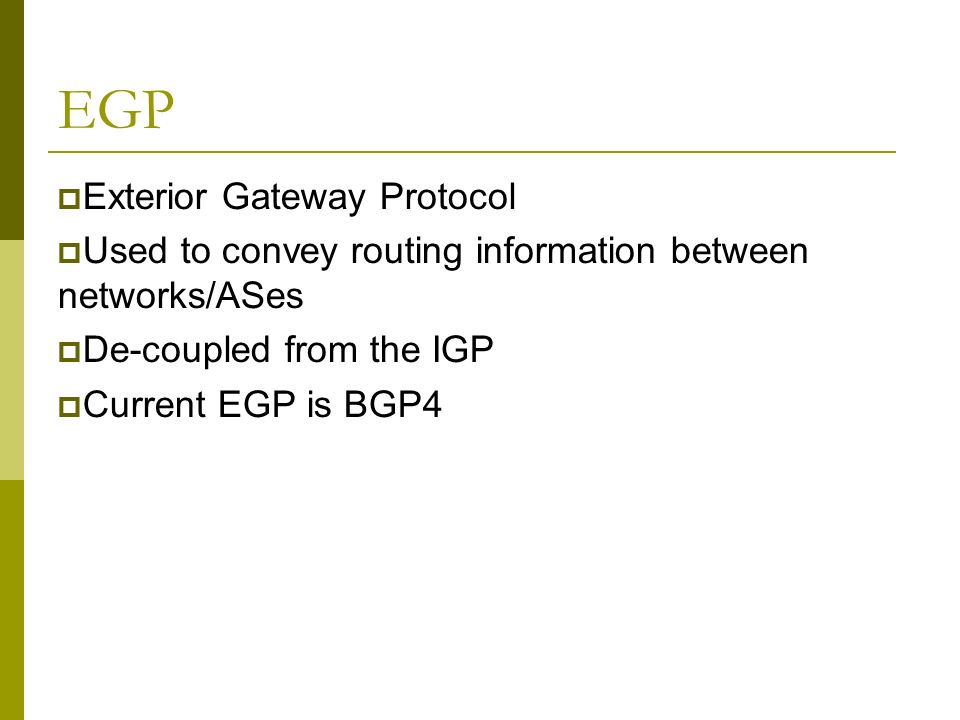 EGP

Exterior Gateway Protocol

Used to convey routing information between networks/ASes

De-coupled from the IGP

Current EGP is BGP4